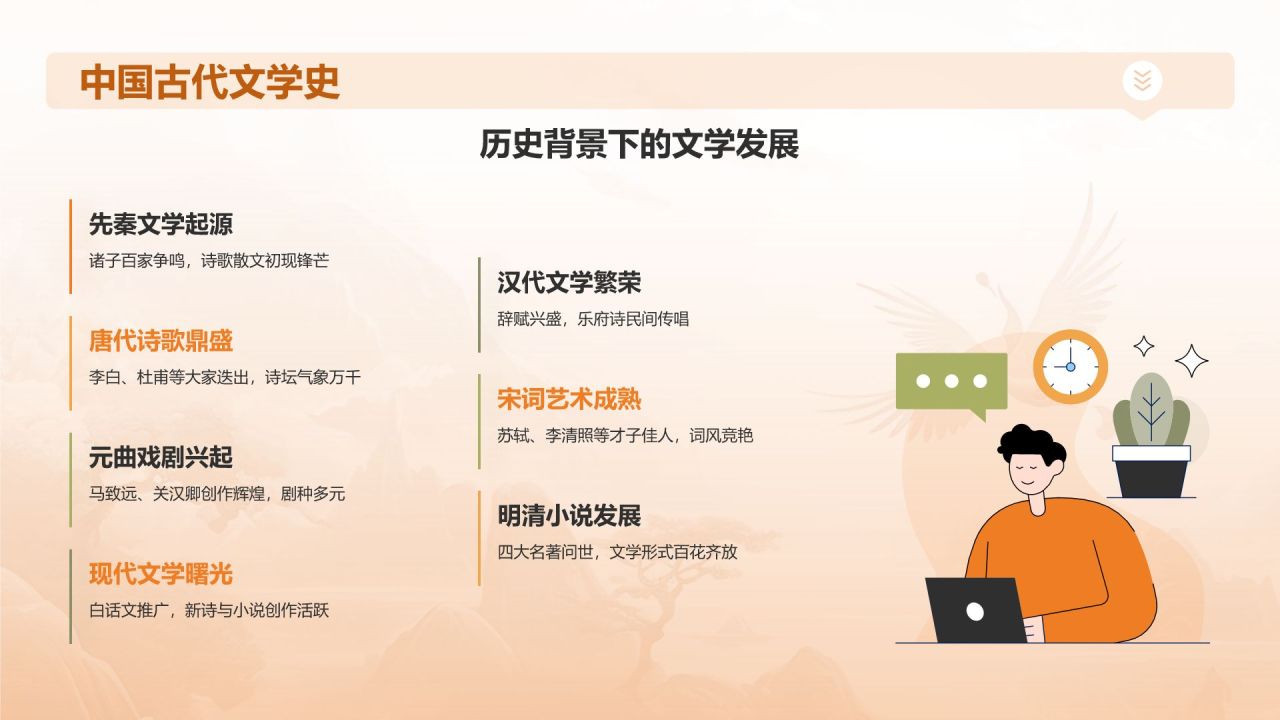 中国古代文学史

历史背景下的文学发展

先秦文学起源
诸子百家争鸣，诗歌散文初现锋芒

唐代诗歌鼎盛
李白、杜甫等大家迭出，诗坛气象万千

元曲戏剧兴起
马致远、关汉卿创作辉煌，剧种多元

现代文学曙光
白话文推广，新诗与小说创作活跃

汉代文学繁荣
辞赋兴盛，乐府诗民间传唱

宋词艺术成熟
苏轼、李清照等才子佳人，词风竞艳

明清小说发展
四大名著问世，文学形式百花齐放